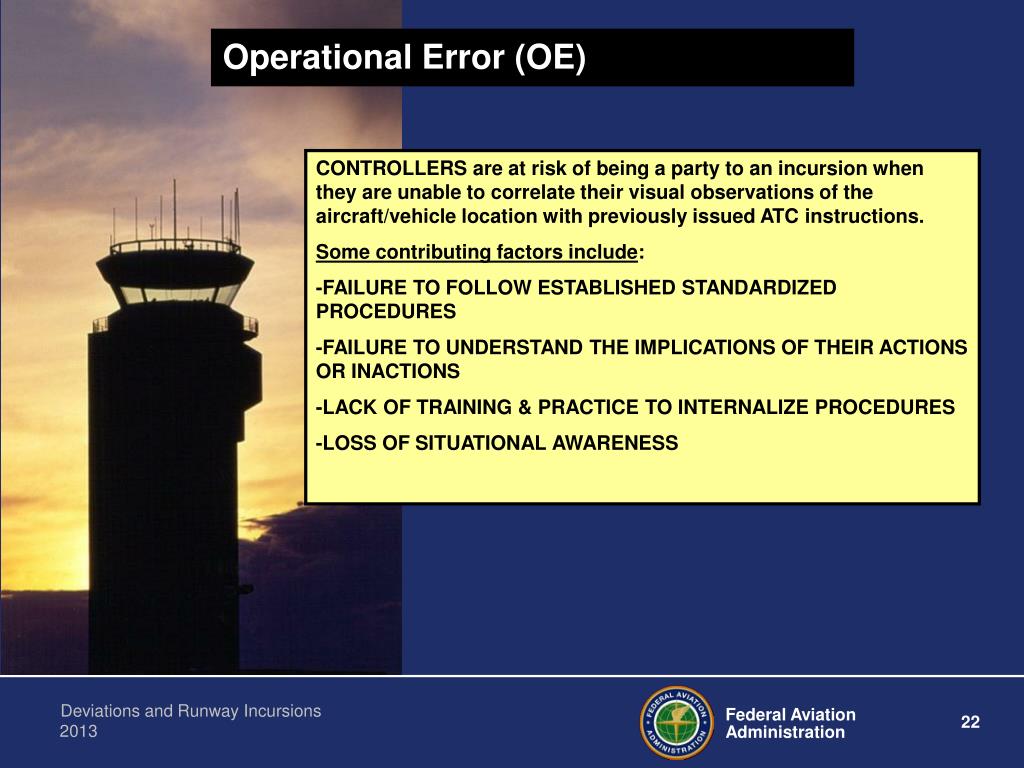 Operational Error (OE)

CONTROLLERS are at risk of being a party to an incursion when they are unable to correlate their visual observations of the aircraft/vehicle location with previously issued ATC instructions.

Some contributing factors include:

-FAILURE TO FOLLOW ESTABLISHED STANDARDIZED PROCEDURES

-FAILURE TO UNDERSTAND THE IMPLICATIONS OF THEIR ACTIONS OR INACTIONS

-LACK OF TRAINING & PRACTICE TO INTERNALIZE PROCEDURES

-LOSS OF SITUATIONAL AWARENESS

Deviations and Runway Incursions
2013

FEDERAL AVIATION ADMINISTRATION

Federal Aviation
Administration

22